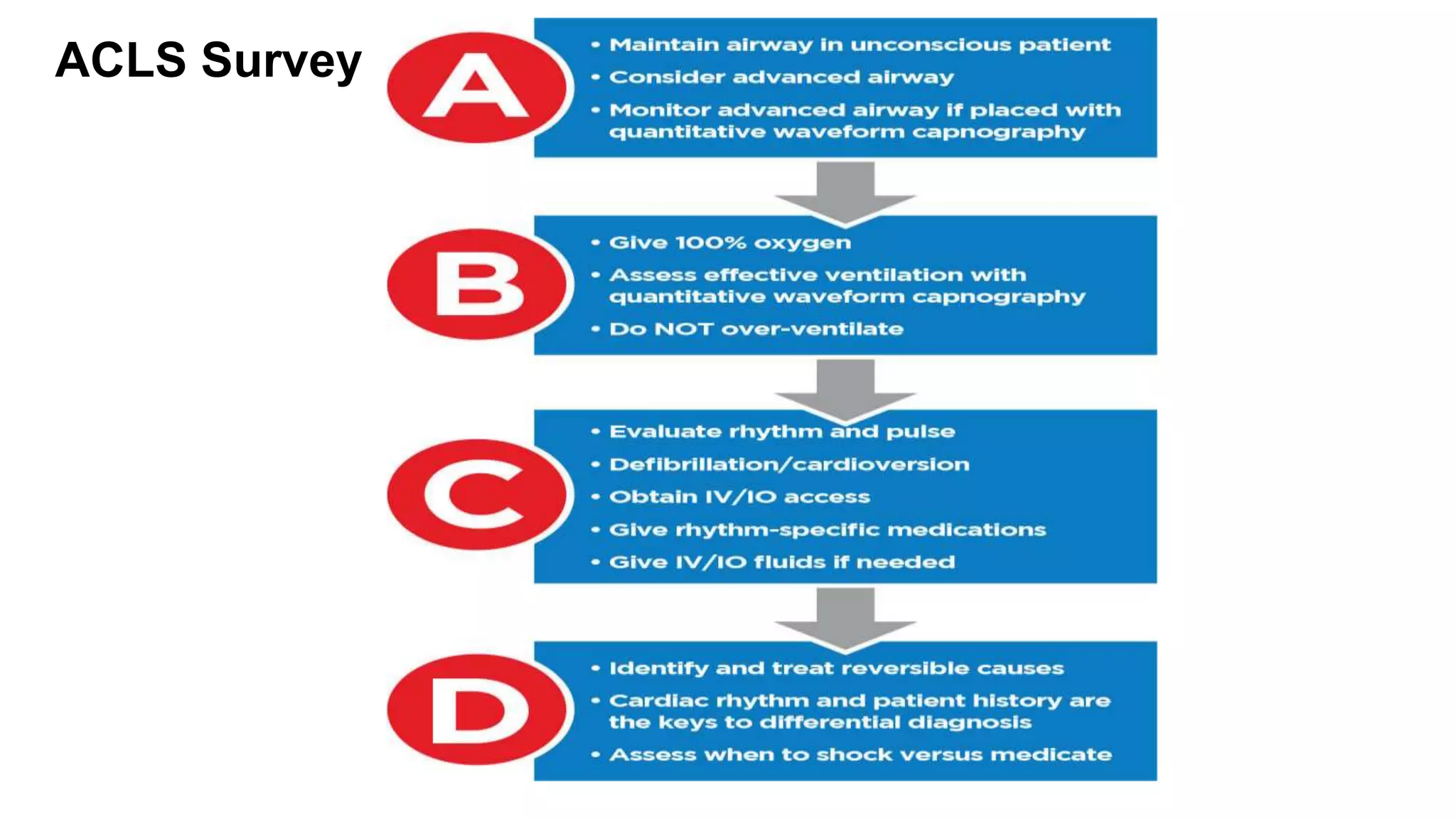 ACLS Survey

A

• Maintain airway in unconscious patient
• Consider advanced airway
• Monitor advanced airway if placed with quantitative waveform capnography

B

• Give 100% oxygen
• Assess effective ventilation with quantitative waveform capnography
• Do NOT over-ventilate

C

• Evaluate rhythm and pulse
• Defibrillation/cardioversion
• Obtain IV/IO access
• Give rhythm-specific medications
• Give IV/IO fluids if needed

D

• Identify and treat reversible causes
• Cardiac rhythm and patient history are the keys to differential diagnosis
• Assess when to shock versus medicate